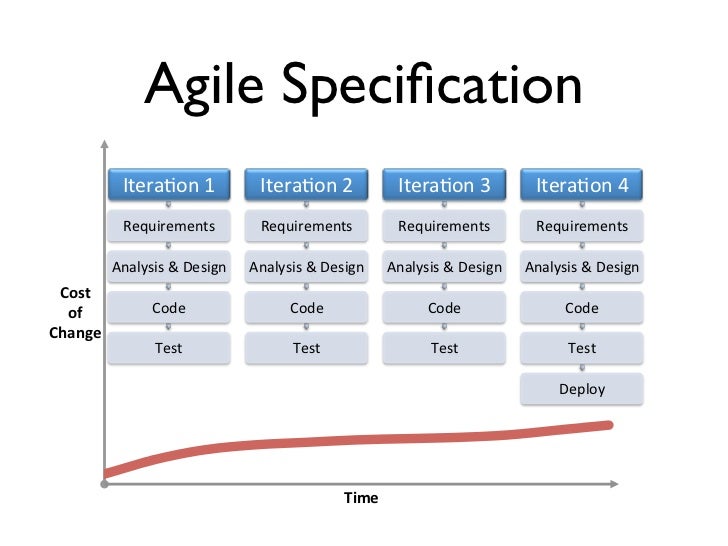 Agile Specification

Cost of Change

Iteration 1
Requirements
Analysis & Design
Code
Test

Iteration 2
Requirements
Analysis & Design
Code
Test

Iteration 3
Requirements
Analysis & Design
Code
Test

Iteration 4
Requirements
Analysis & Design
Code
Test
Deploy

Time